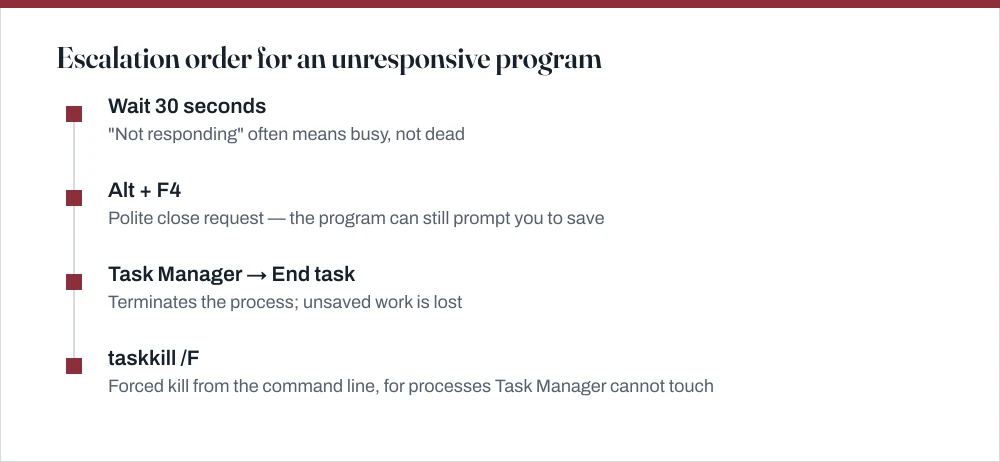 Escalation order for an unresponsive program

Wait 30 seconds
"Not responding" often means busy, not dead

Alt + F4
Polite close request — the program can still prompt you to save

Task Manager → End task
Terminates the process; unsaved work is lost

taskkill /F
Forced kill from the command line, for processes Task Manager cannot touch